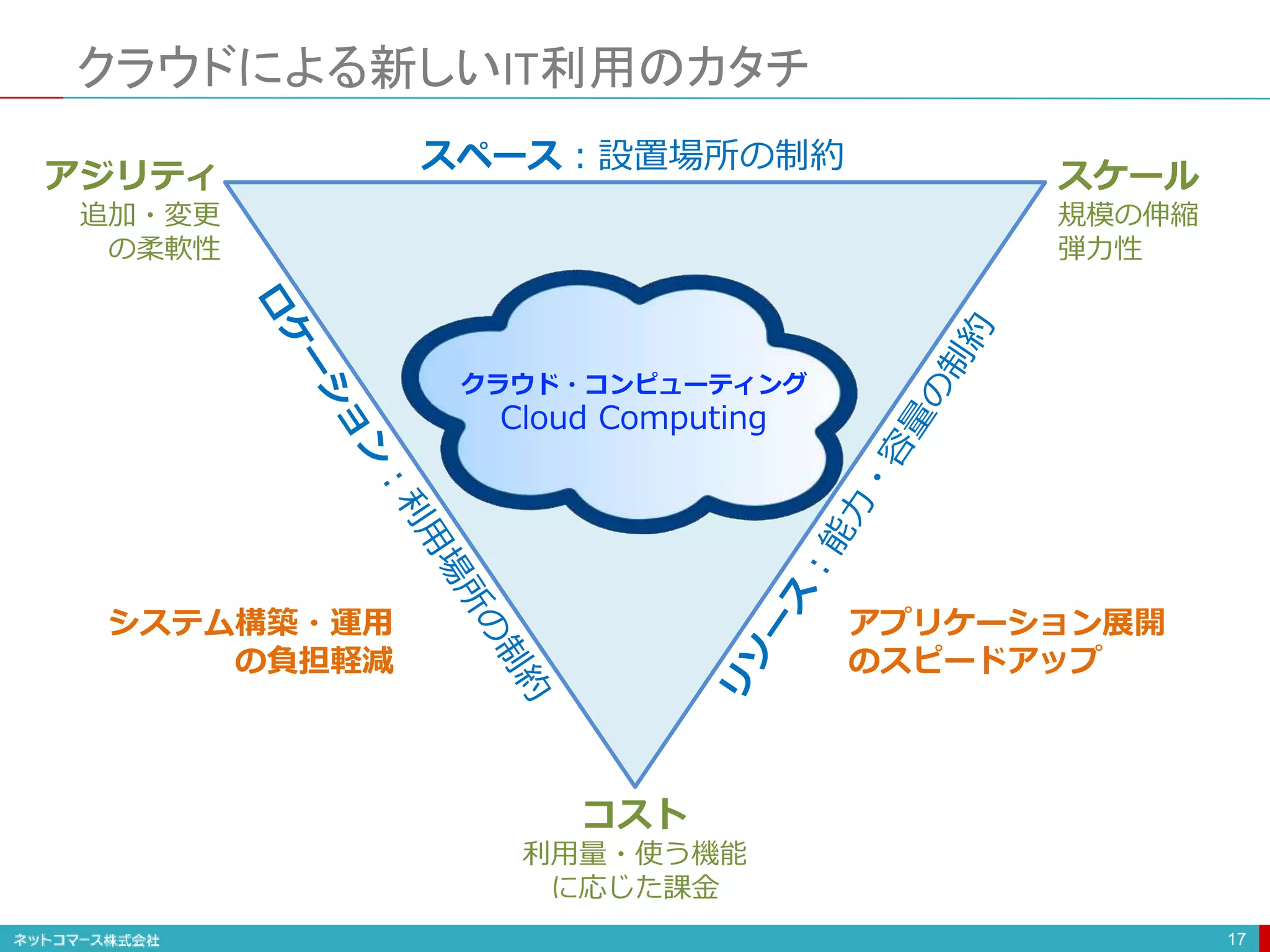 クラウドによる新しいIT利用のカタチ

スペース：設置場所の制約

アジリティ
追加・変更の柔軟性

スケール
規模の伸縮
弾力性

ロケーション：利用場所の制約

クラウド・コンピューティング
Cloud Computing

リソース：能力・容量の制約

システム構築・運用の負担軽減

アプリケーション展開のスピードアップ

コスト
利用量・使う機能に応じた課金

ネットコマース株式会社

17